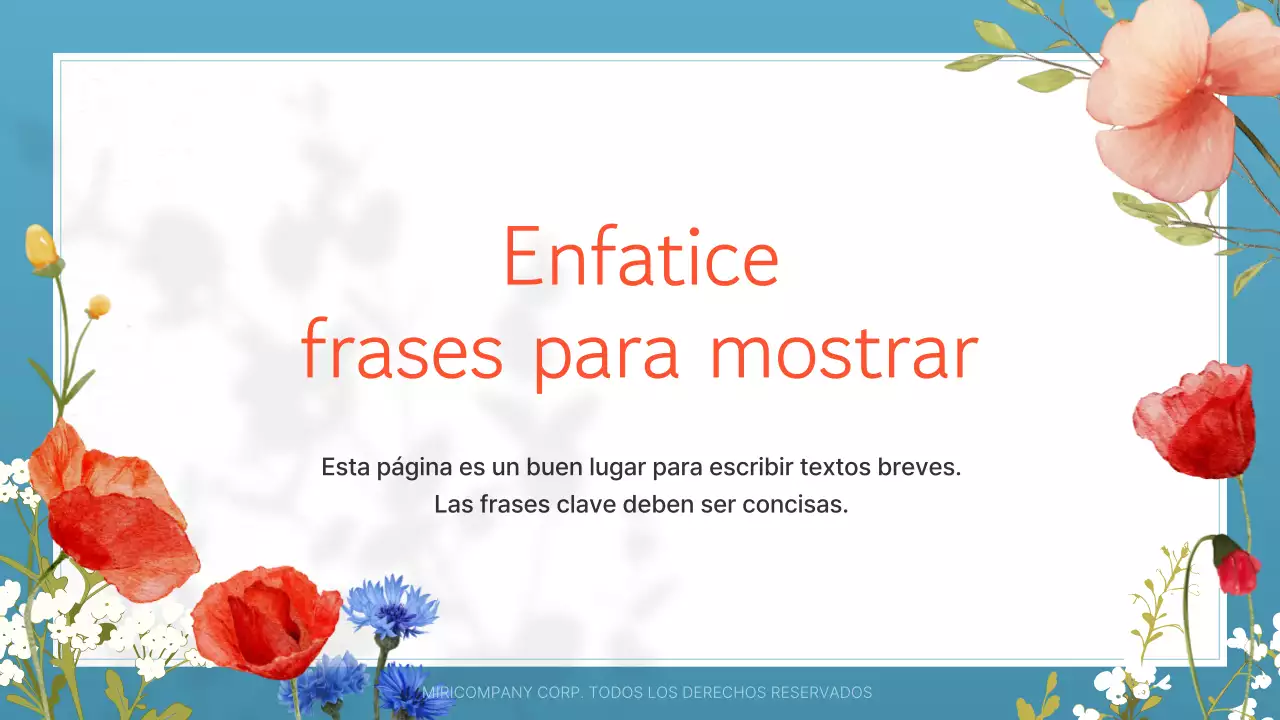 Enfatice
frases para mostrar

Esta página es un buen lugar para escribir textos breves.
Las frases clave deben ser concisas.

MIRICOMPANY CORP. TODOS LOS DERECHOS RESERVADOS